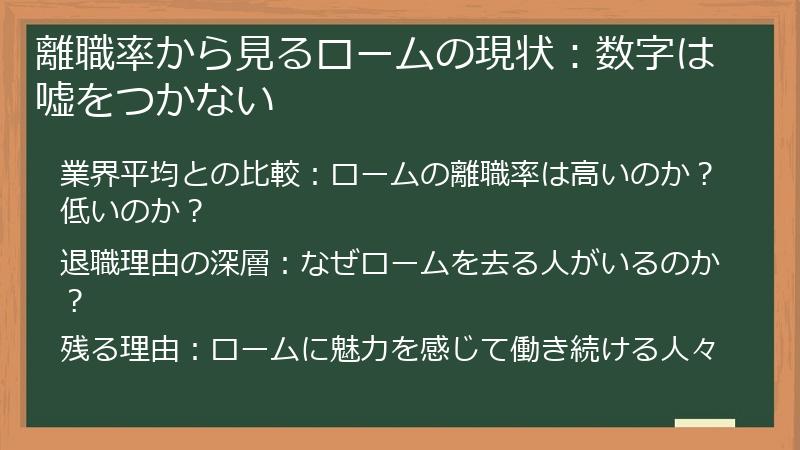 離職率から見るロームの現状：数字は嘘をつかない

業界平均との比較：ロームの離職率は高いのか？低いのか？

退職理由の深層：なぜロームを去る人がいるのか？

残る理由：ロームに魅力を感じて働き続ける人々